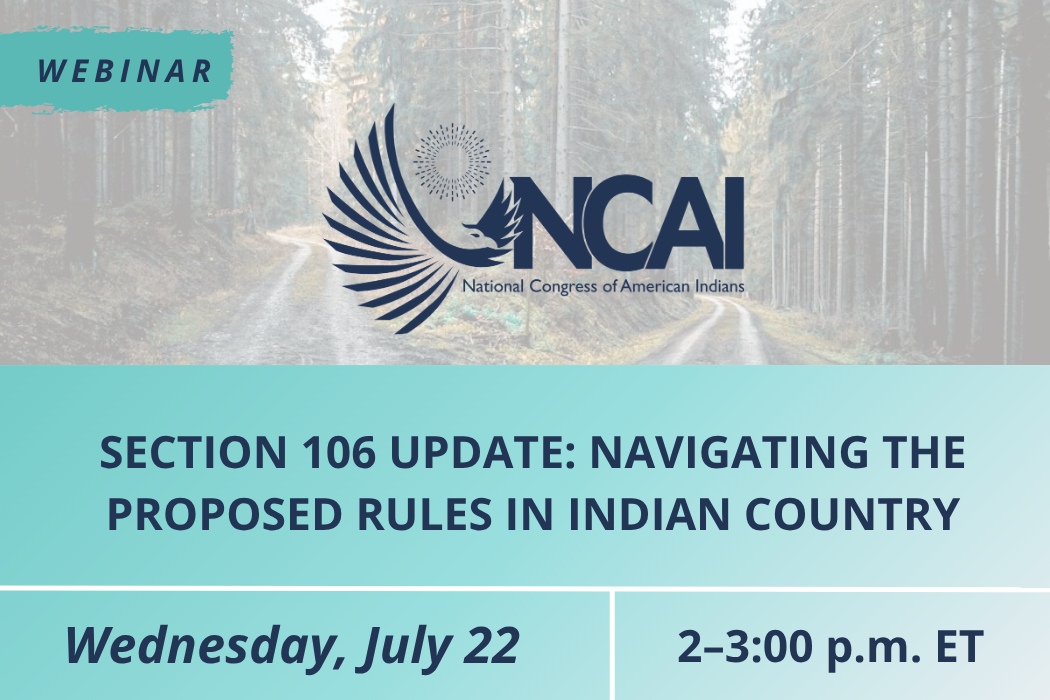 WEBINAR

NCAI
National Congress of American Indians

SECTION 106 UPDATE: NAVIGATING THE PROPOSED RULES IN INDIAN COUNTRY

Wednesday, July 22

2–3:00 p.m. ET